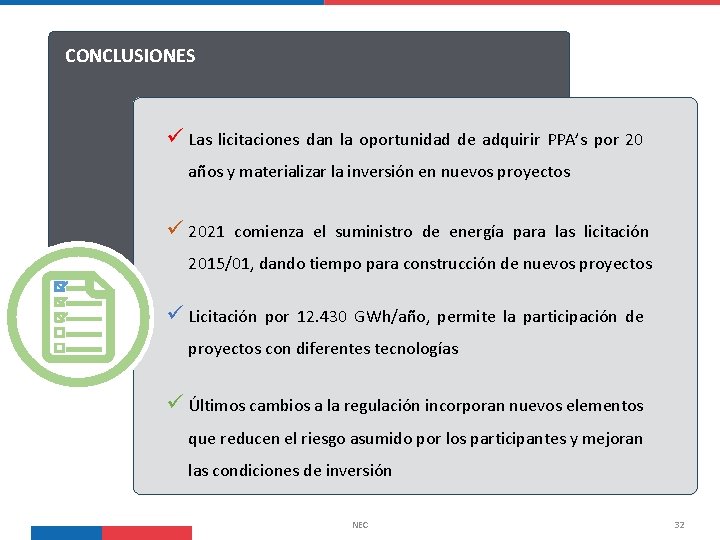 CONCLUSIONES

✓ Las licitaciones dan la oportunidad de adquirir PPA's por 20 años y materializar la inversión en nuevos proyectos

✓ 2021 comienza el suministro de energía para las licitación 2015/01, dando tiempo para construcción de nuevos proyectos

✓ Licitación por 12.430 GWh/año, permite la participación de proyectos con diferentes tecnologías

✓ Últimos cambios a la regulación incorporan nuevos elementos que reducen el riesgo asumido por los participantes y mejoran las condiciones de inversión

NEC

32